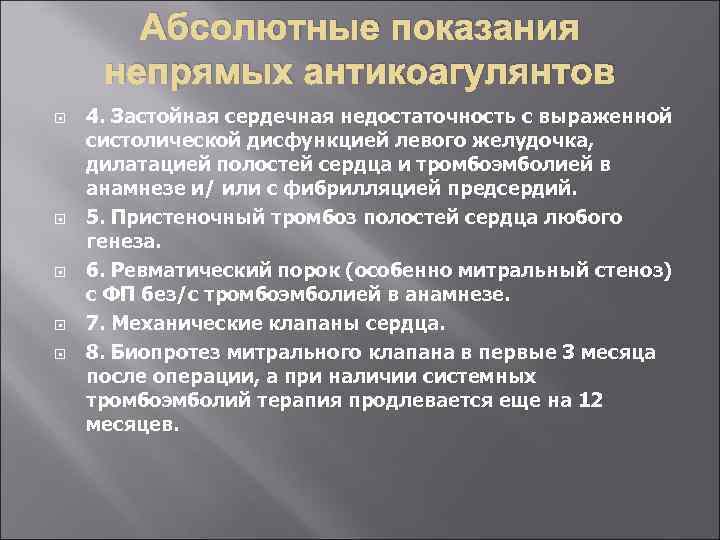 Абсолютные показания непрямых антикоагулянтов

4. Застойная сердечная недостаточность с выраженной систолической дисфункцией левого желудочка, дилатацией полостей сердца и тромбоэмболией в анамнезе и/ или с фибрилляцией предсердий.

5. Пристеночный тромбоз полостей сердца любого генеза.

6. Ревматический порок (особенно митральный стеноз) с ФП без/с тромбоэмболией в анамнезе.

7. Механические клапаны сердца.

8. Биопротез митрального клапана в первые 3 месяца после операции, а при наличии системных тромбоэмболий терапия продлевается еще на 12 месяцев.